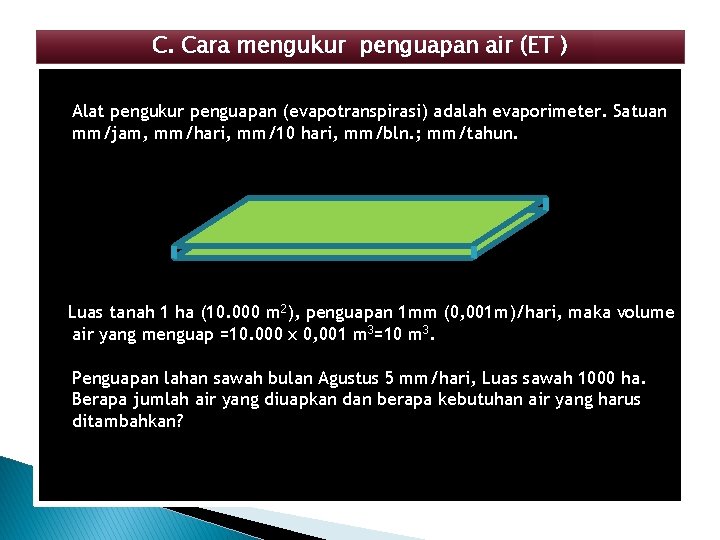 C. Cara mengukur penguapan air (ET )

Alat pengukur penguapan (evapotranspirasi) adalah evaporimeter. Satuan mm/jam, mm/hari, mm/10 hari, mm/bln.; mm/tahun.

Luas tanah 1 ha (10.000 $m^2$), penguapan 1mm (0,001m)/hari, maka volume air yang menguap =10.000 $\times$ 0,001 $m^3$=10 $m^3$.

Penguapan lahan sawah bulan Agustus 5 mm/hari, Luas sawah 1000 ha. Berapa jumlah air yang diuapkan dan berapa kebutuhan air yang harus ditambahkan?